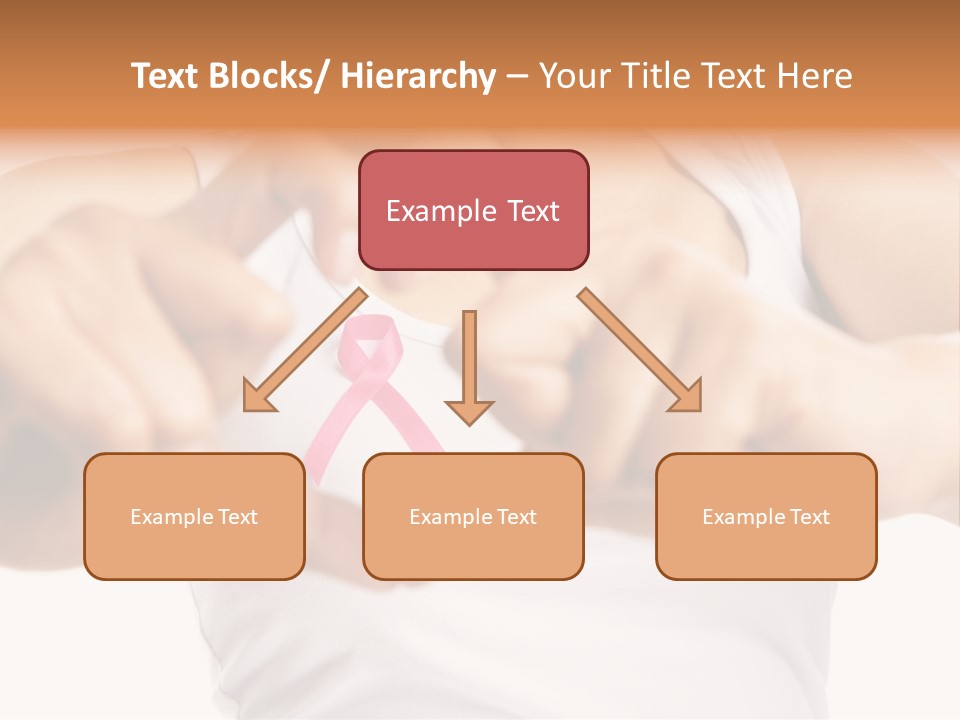 Text Blocks/ Hierarchy – Your Title Text Here

Example Text

Example Text

Example Text

Example Text